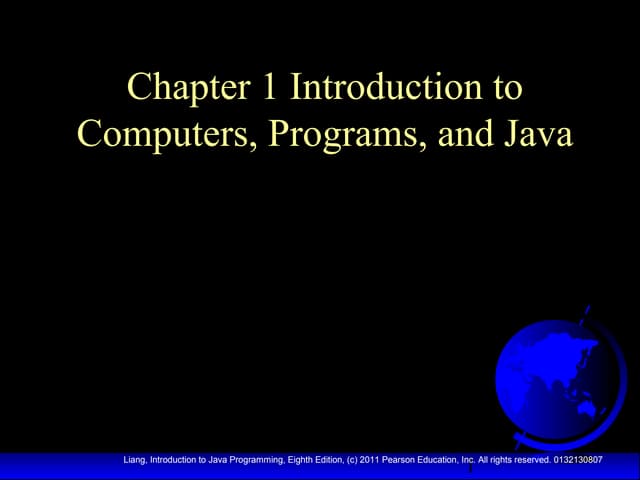 Chapter 1 Introduction to Computers, Programs, and Java

Liang, Introduction to Java Programming, Eighth Edition, (c) 2011 Pearson Education, Inc. All rights reserved. 0132130807

1